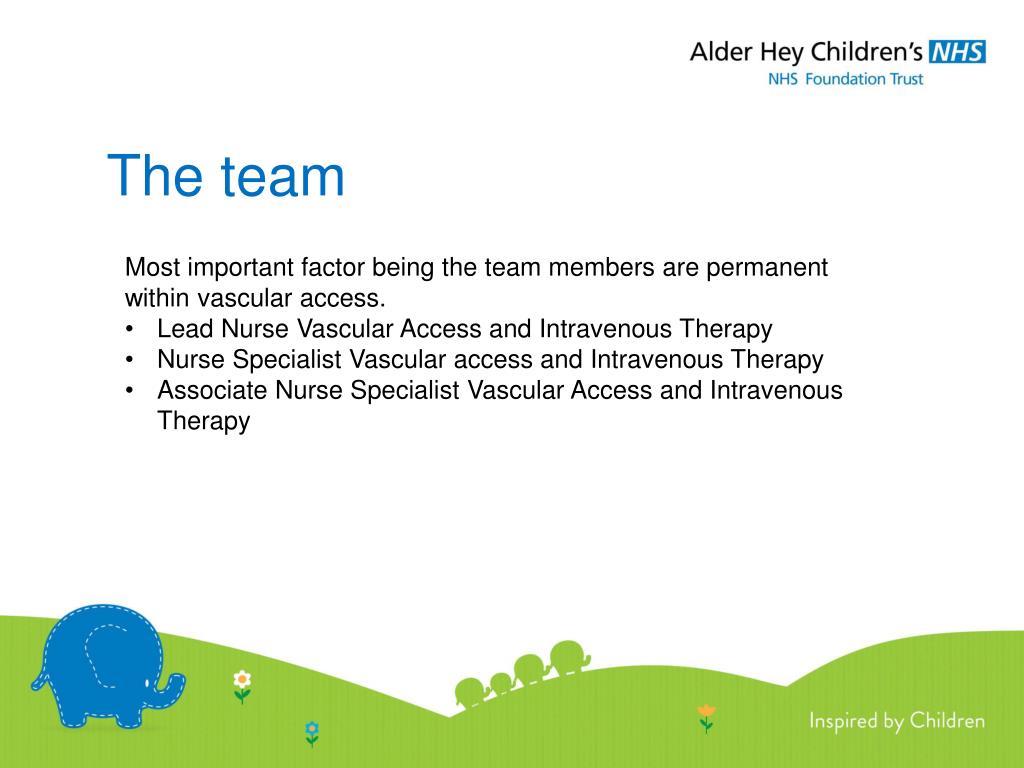 Alder Hey Children's NHS
NHS Foundation Trust

The team

Most important factor being the team members are permanent within vascular access.
• Lead Nurse Vascular Access and Intravenous Therapy
• Nurse Specialist Vascular access and Intravenous Therapy
• Associate Nurse Specialist Vascular Access and Intravenous Therapy

Inspired by Children